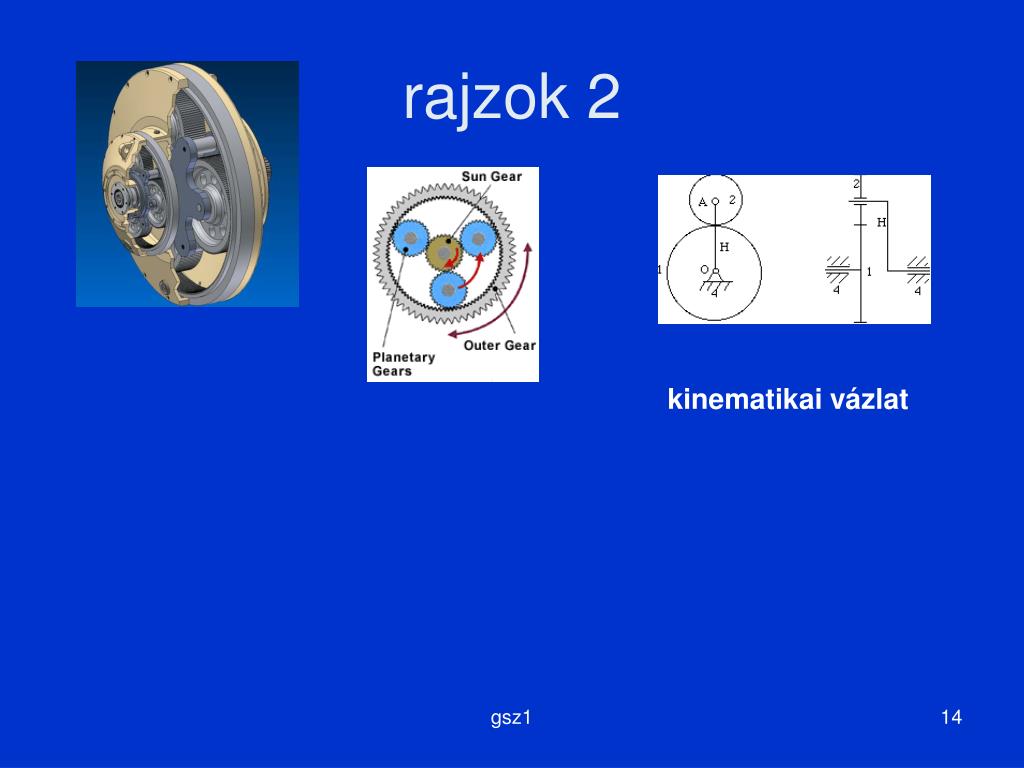 rajzok 2

Sun Gear
Planetary Gears
Outer Gear

A 2
H
1
O
4

2
H
1
4
4

kinematikai vázlat

gsz1

14